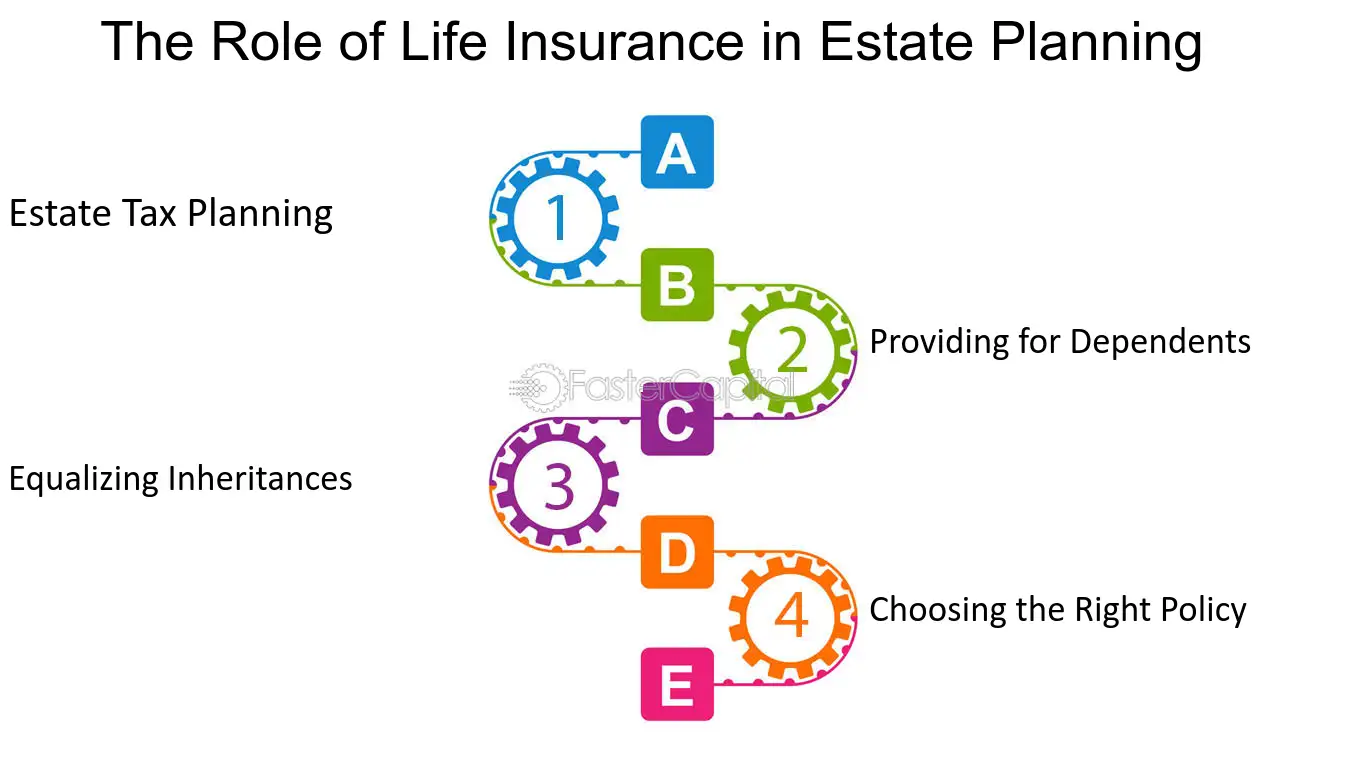 The Role of Life Insurance in Estate Planning

A

1

Estate Tax Planning

B

2

Providing for Dependents

FasterCapital

C

3

Equalizing Inheritances

D

4

Choosing the Right Policy

E